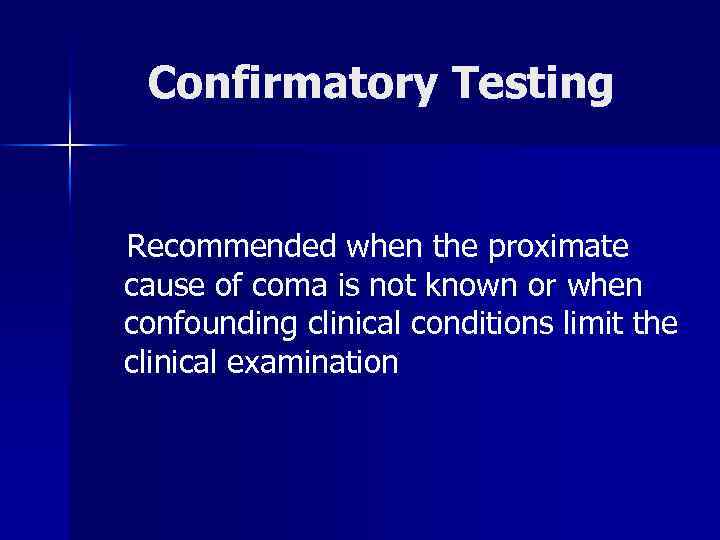 Confirmatory Testing

Recommended when the proximate cause of coma is not known or when confounding clinical conditions limit the clinical examination